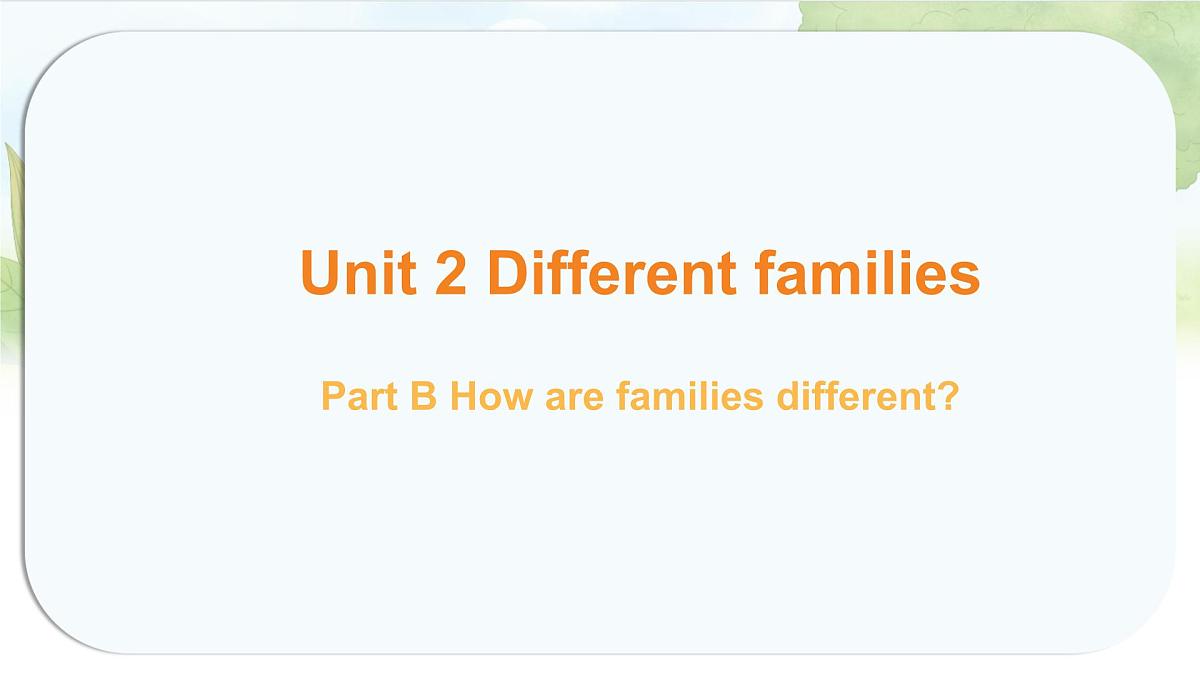 Unit 2 Different families

Part B How are families different?